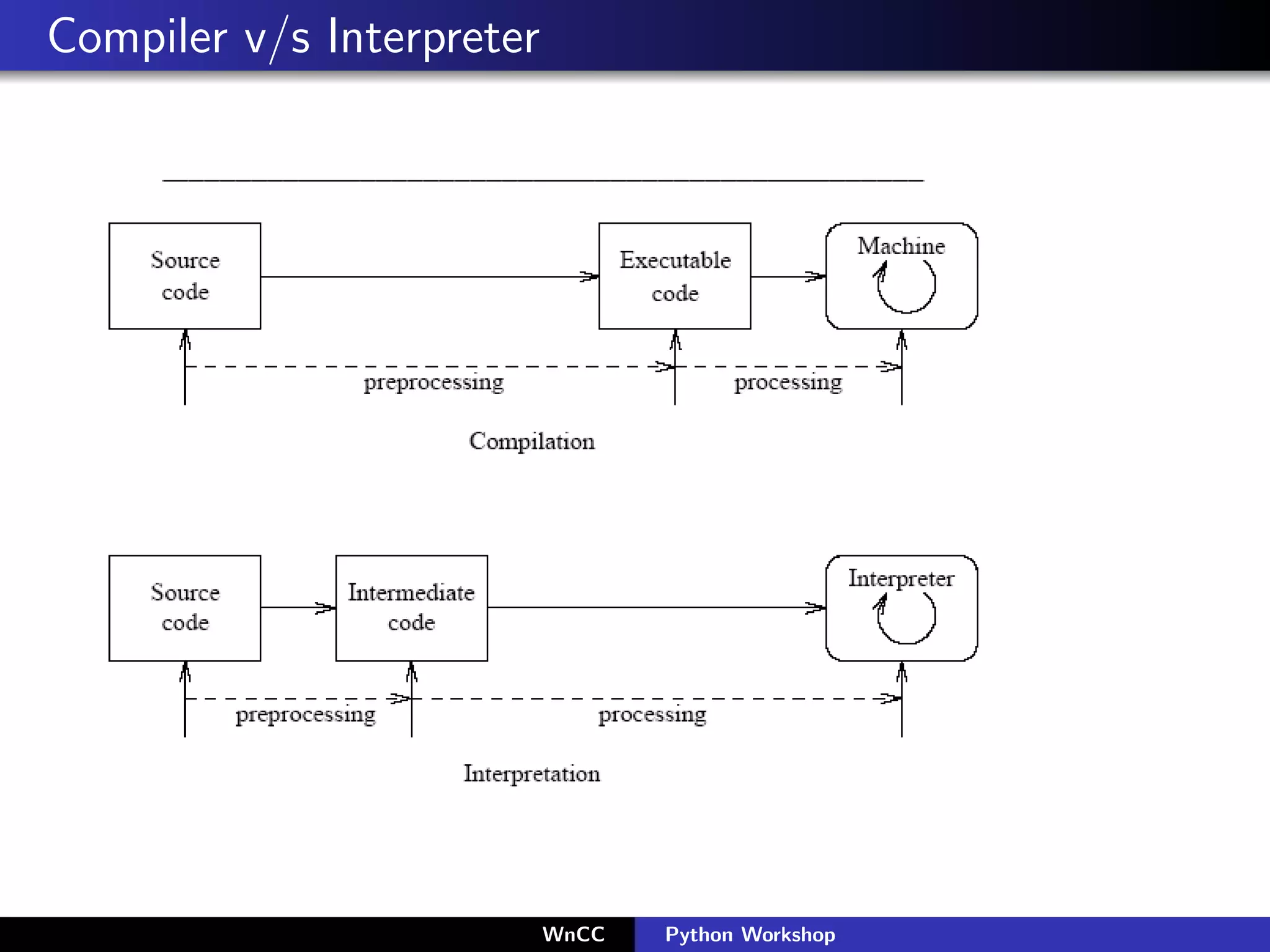 Compiler v/s Interpreter

Source code

Executable code

Machine

preprocessing

processing

Compilation

Source code

Intermediate code

Interpreter

preprocessing

processing

Interpretation

WnCC

Python Workshop